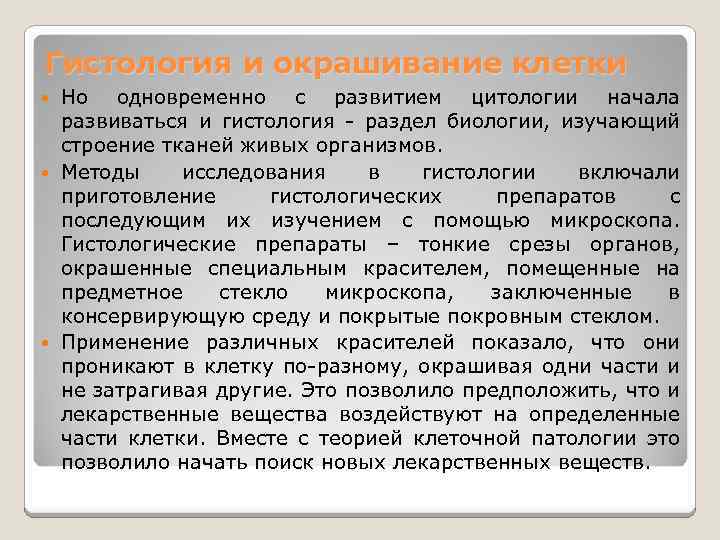 Гистология и окрашивание клетки

Но одновременно с развитием цитологии начала развиваться и гистология - раздел биологии, изучающий строение тканей живых организмов.

Методы исследования в гистологии включали приготовление гистологических препаратов с последующим их изучением с помощью микроскопа. Гистологические препараты – тонкие срезы органов, окрашенные специальным красителем, помещенные на предметное стекло микроскопа, заключенные в консервирующую среду и покрытые покровным стеклом.

Применение различных красителей показало, что они проникают в клетку по-разному, окрашивая одни части и не затрагивая другие. Это позволило предположить, что и лекарственные вещества воздействуют на определенные части клетки. Вместе с теорией клеточной патологии это позволило начать поиск новых лекарственных веществ.